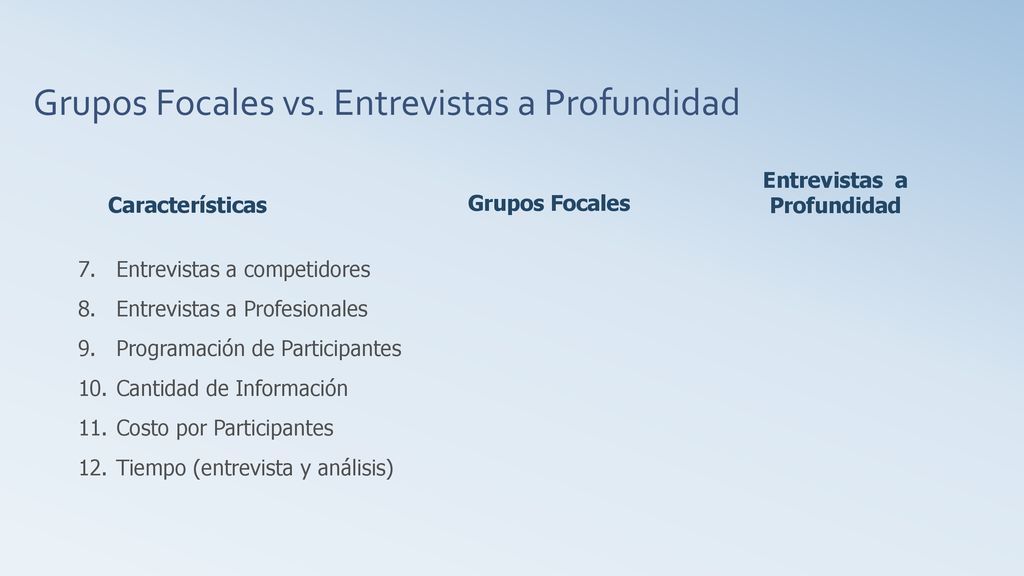 Grupos Focales vs. Entrevistas a Profundidad

| Características | Grupos Focales | Entrevistas a Profundidad |
|---|---|---|
| 7. Entrevistas a competidores | | |
| 8. Entrevistas a Profesionales | | |
| 9. Programación de Participantes | | |
| 10. Cantidad de Información | | |
| 11. Costo por Participantes | | |
| 12. Tiempo (entrevista y análisis) | | |